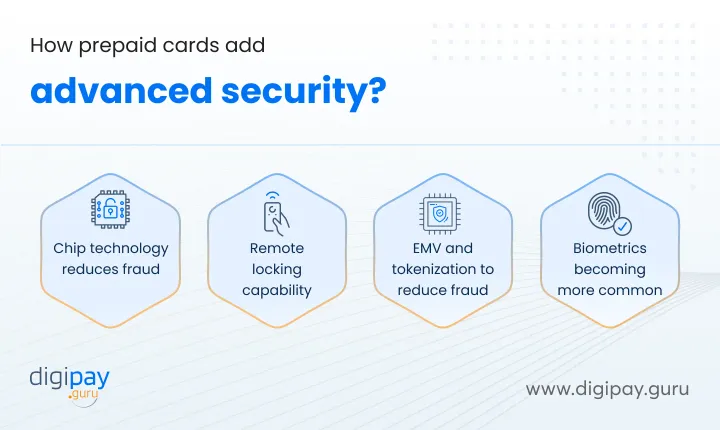 How prepaid cards add

advanced security?

Chip technology reduces fraud

Remote locking capability

EMV and tokenization to reduce fraud

Biometrics becoming more common

digipay .guru

www.digipay.guru